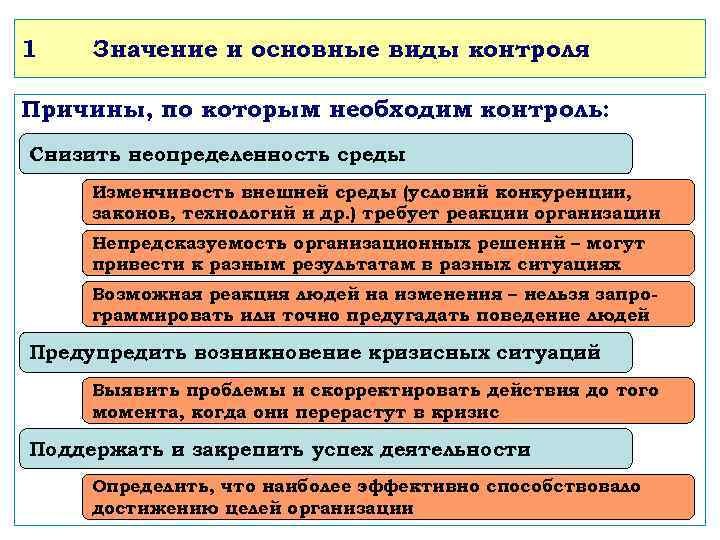 1 Значение и основные виды контроля

Причины, по которым необходим контроль:

Снизить неопределенность среды

Изменчивость внешней среды (условий конкуренции, законов, технологий и др.) требует реакции организации

Непредсказуемость организационных решений – могут привести к разным результатам в разных ситуациях

Возможная реакция людей на изменения – нельзя запрограммировать или точно предугадать поведение людей

Предупредить возникновение кризисных ситуаций

Выявить проблемы и скорректировать действия до того момента, когда они перерастут в кризис

Поддержать и закрепить успех деятельности

Определить, что наиболее эффективно способствовало достижению целей организации